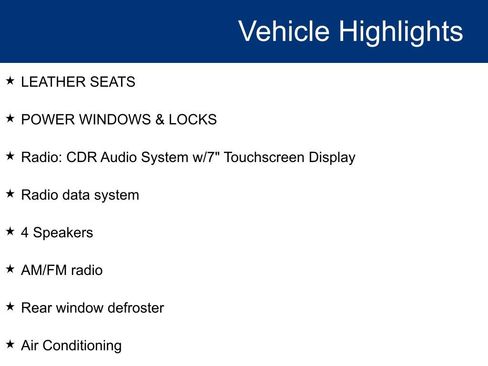 Vehicle Highlights

★ LEATHER SEATS

★ POWER WINDOWS & LOCKS

★ Radio: CDR Audio System w/7" Touchscreen Display

★ Radio data system

★ 4 Speakers

★ AM/FM radio

★ Rear window defroster

★ Air Conditioning